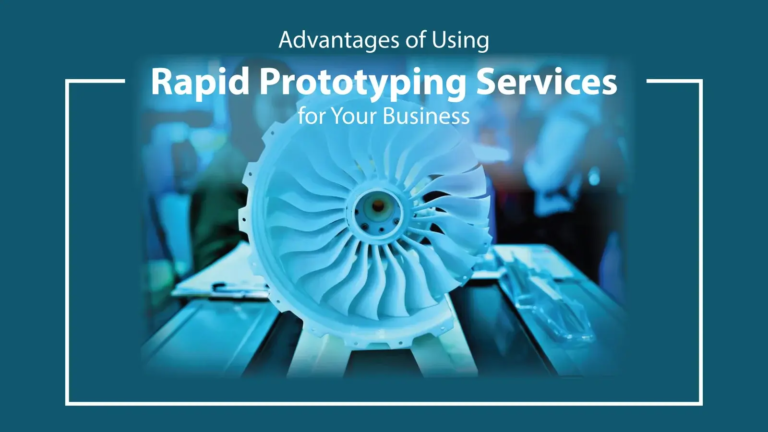 Advantages of Using
Rapid Prototyping Services
for Your Business